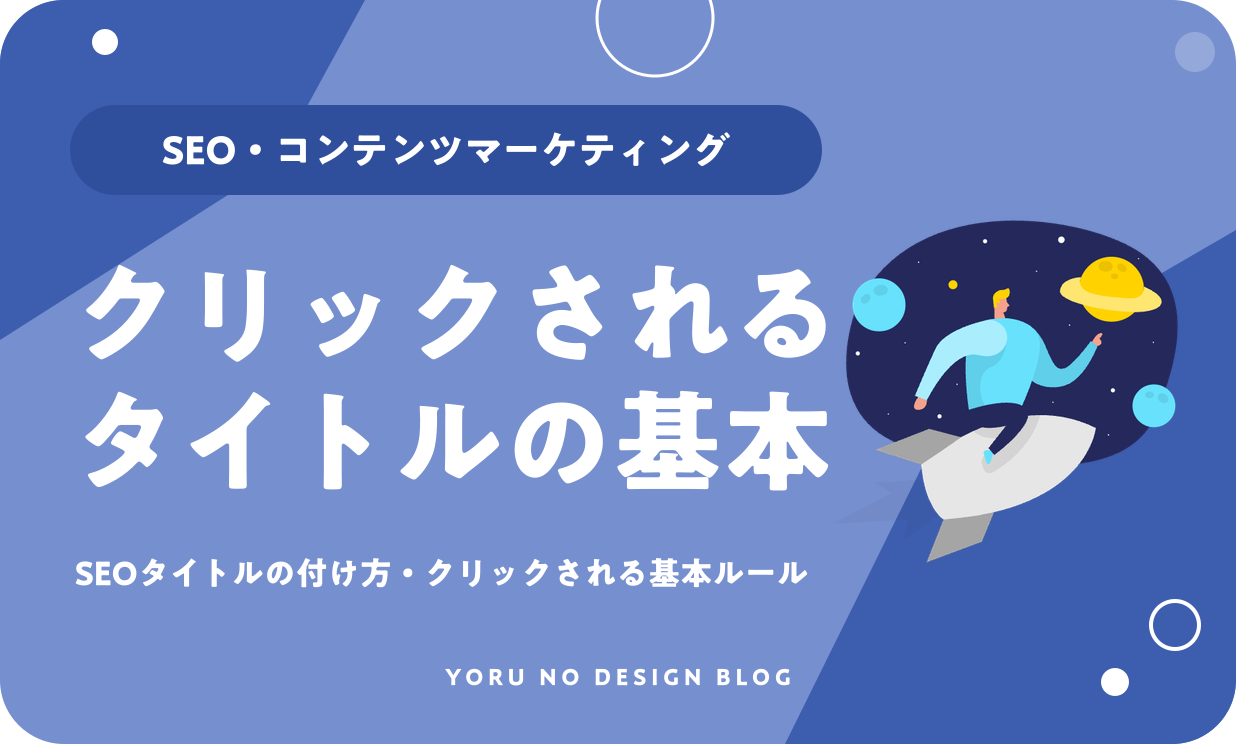 SEO・コンテンツマーケティング

クリックされる
タイトルの基本

SEOタイトルの付け方・クリックされる基本ルール

YORU NO DESIGN BLOG